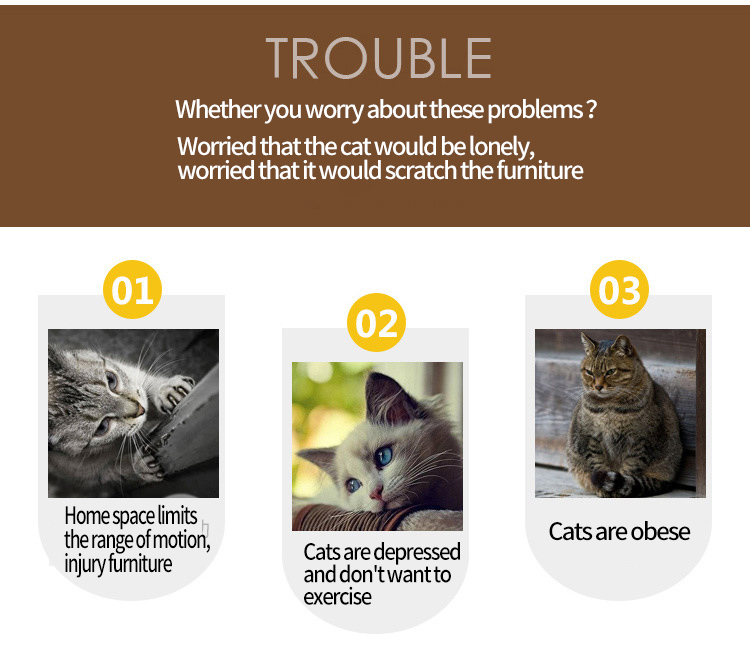 TROUBLE

Whether you worry about these problems ?

Worried that the cat would be lonely, worried that it would scratch the furniture

01

Home space limits the range of motion, injury furniture

02

Cats are depressed and don't want to exercise

03

Cats are obese